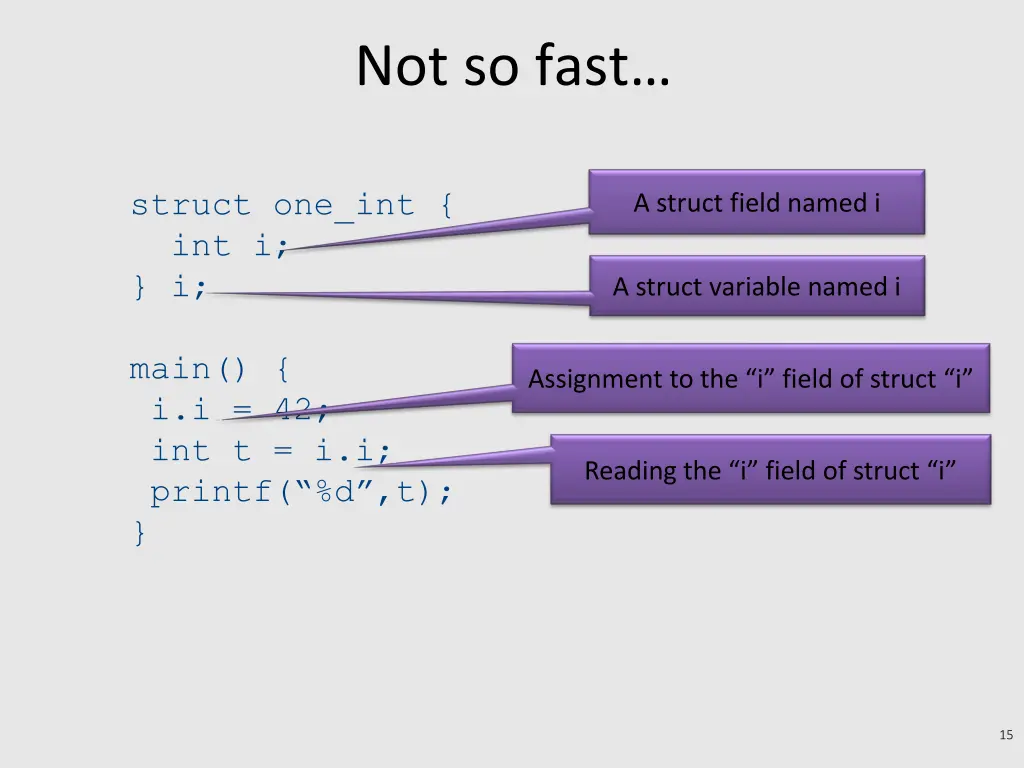 Not so fast…

struct one_int {
  int i;
} i;

main() {
 i.i = 42;
 int t = i.i;
 printf(“%d”,t);
}

A struct field named i

A struct variable named i

Assignment to the “i” field of struct “i”

Reading the “i” field of struct “i”

15